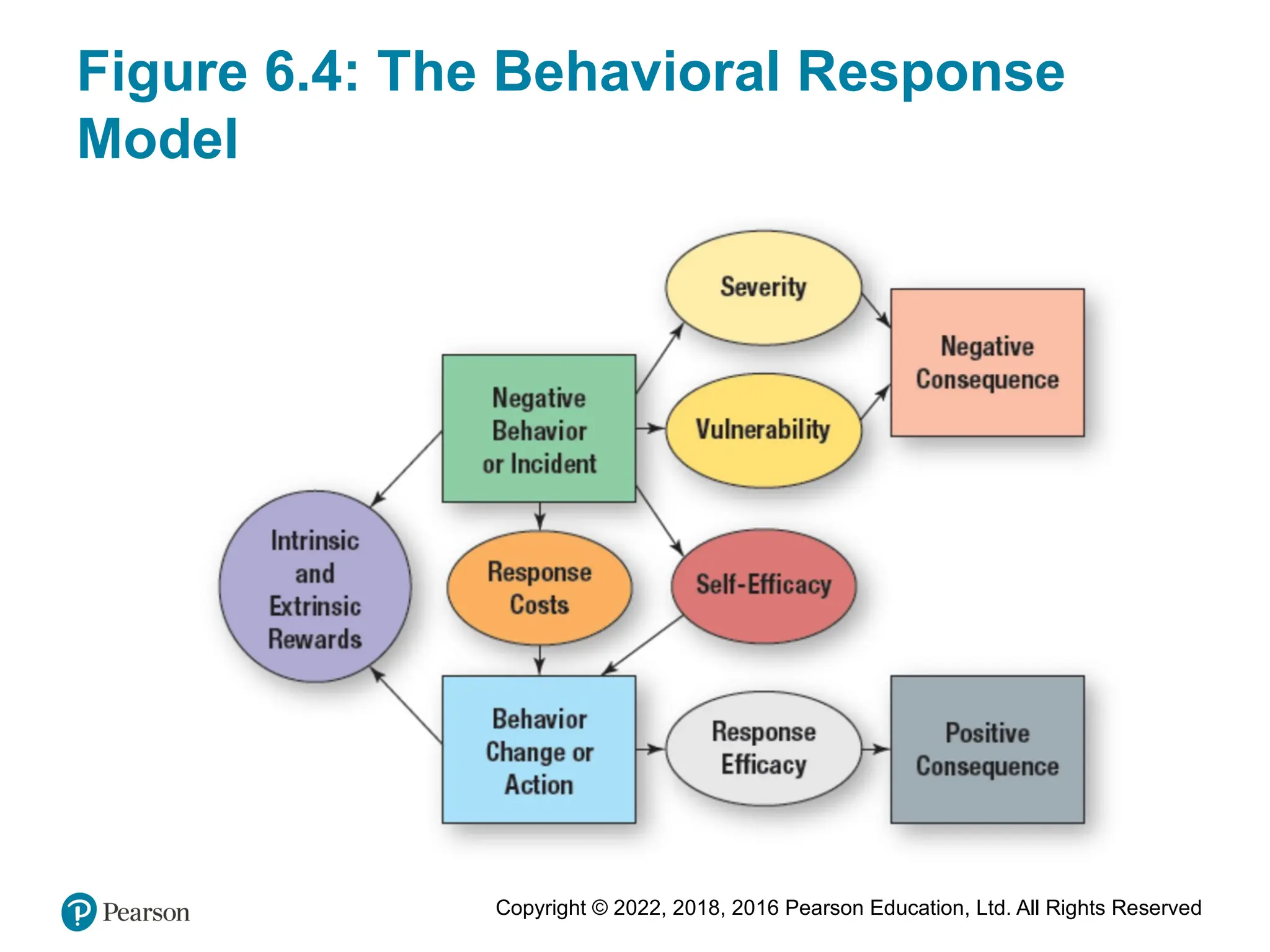 Figure 6.4: The Behavioral Response Model

Severity

Negative Consequence

Negative Behavior or Incident

Vulnerability

Intrinsic and Extrinsic Rewards

Response Costs

Self-Efficacy

Behavior Change or Action

Response Efficacy

Positive Consequence

Pearson

Copyright © 2022, 2018, 2016 Pearson Education, Ltd. All Rights Reserved